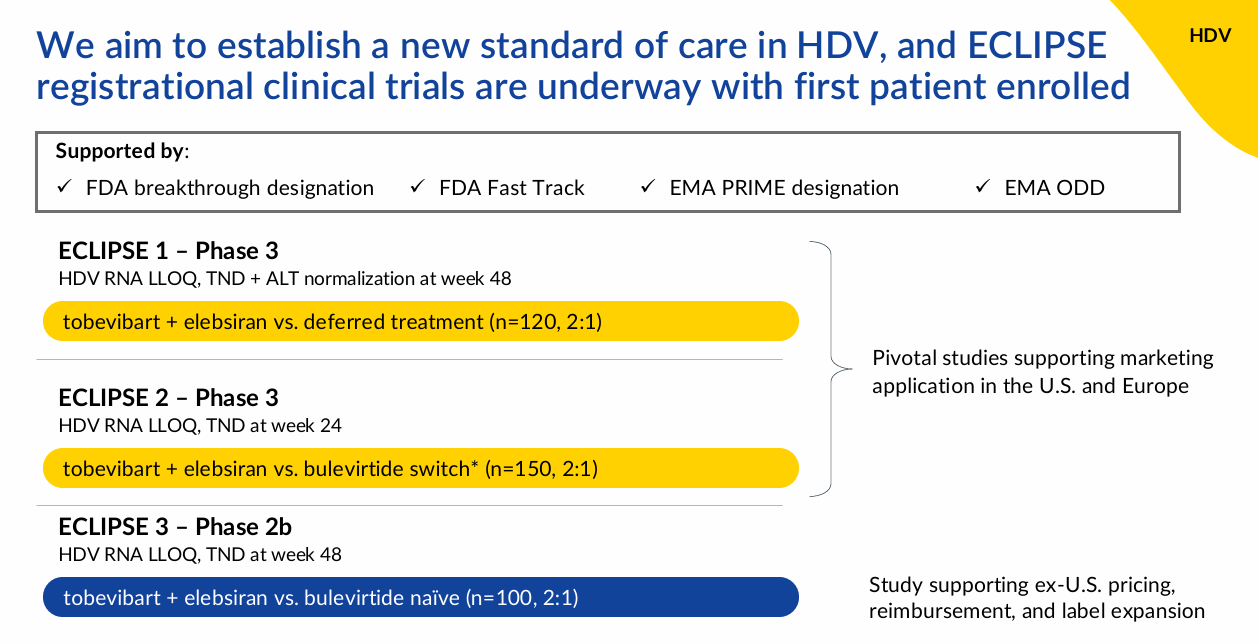 HDV

We aim to establish a new standard of care in HDV, and ECLIPSE registrational clinical trials are underway with first patient enrolled

Supported by:
✓ FDA breakthrough designation ✓ FDA Fast Track ✓ EMA PRIME designation ✓ EMA ODD

ECLIPSE 1 – Phase 3
HDV RNA LLOQ, TND + ALT normalization at week 48

tobevibart + elebsiran vs. deferred treatment (n=120, 2:1)

ECLIPSE 2 – Phase 3
HDV RNA LLOQ, TND at week 24

tobevibart + elebsiran vs. bulevirtide switch* (n=150, 2:1)

Pivotal studies supporting marketing application in the U.S. and Europe

ECLIPSE 3 – Phase 2b
HDV RNA LLOQ, TND at week 48

tobevibart + elebsiran vs. bulevirtide naïve (n=100, 2:1)

Study supporting ex-U.S. pricing, reimbursement, and label expansion